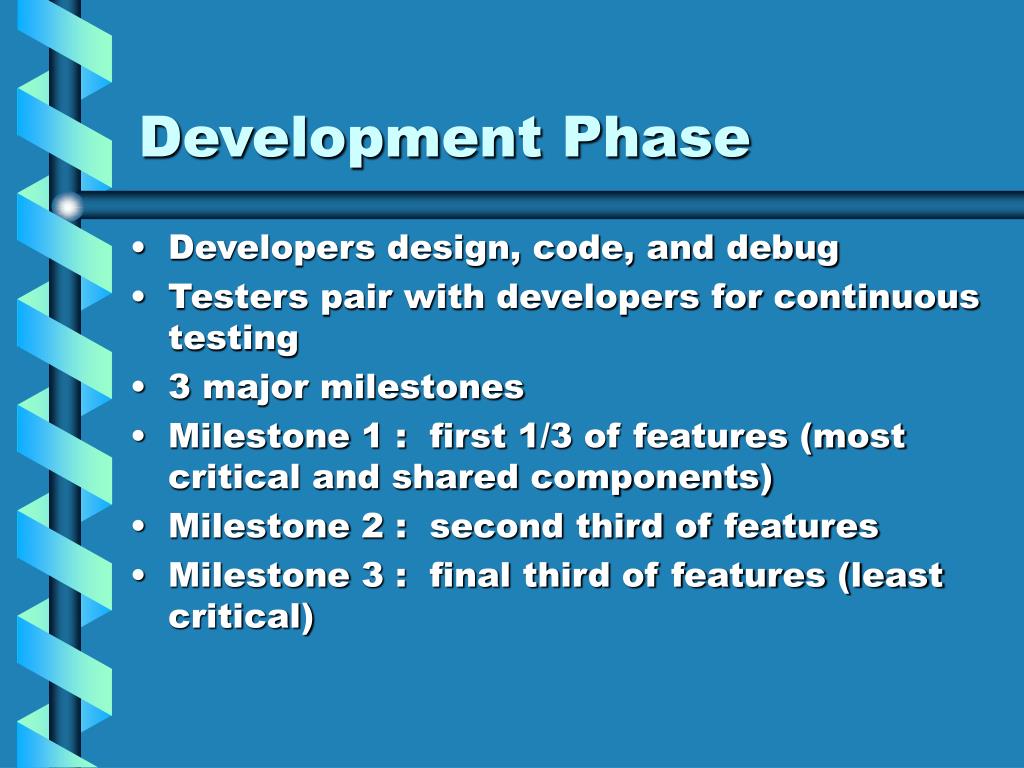 Development Phase

• Developers design, code, and debug
• Testers pair with developers for continuous testing
• 3 major milestones
• Milestone 1 : first 1/3 of features (most critical and shared components)
• Milestone 2 : second third of features
• Milestone 3 : final third of features (least critical)